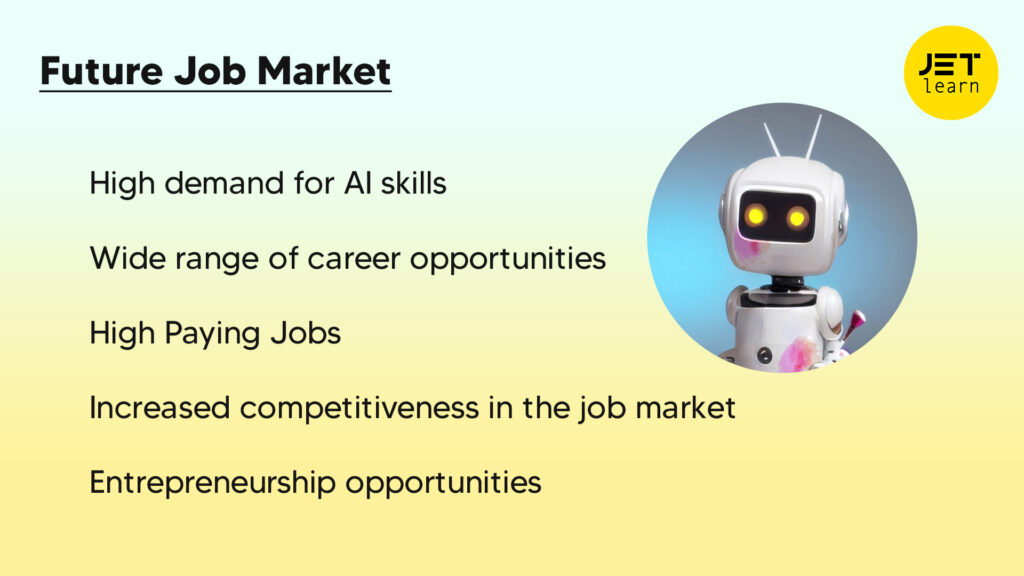 Future Job Market

JET learn

High demand for AI skills

Wide range of career opportunities

High Paying Jobs

Increased competitiveness in the job market

Entrepreneurship opportunities